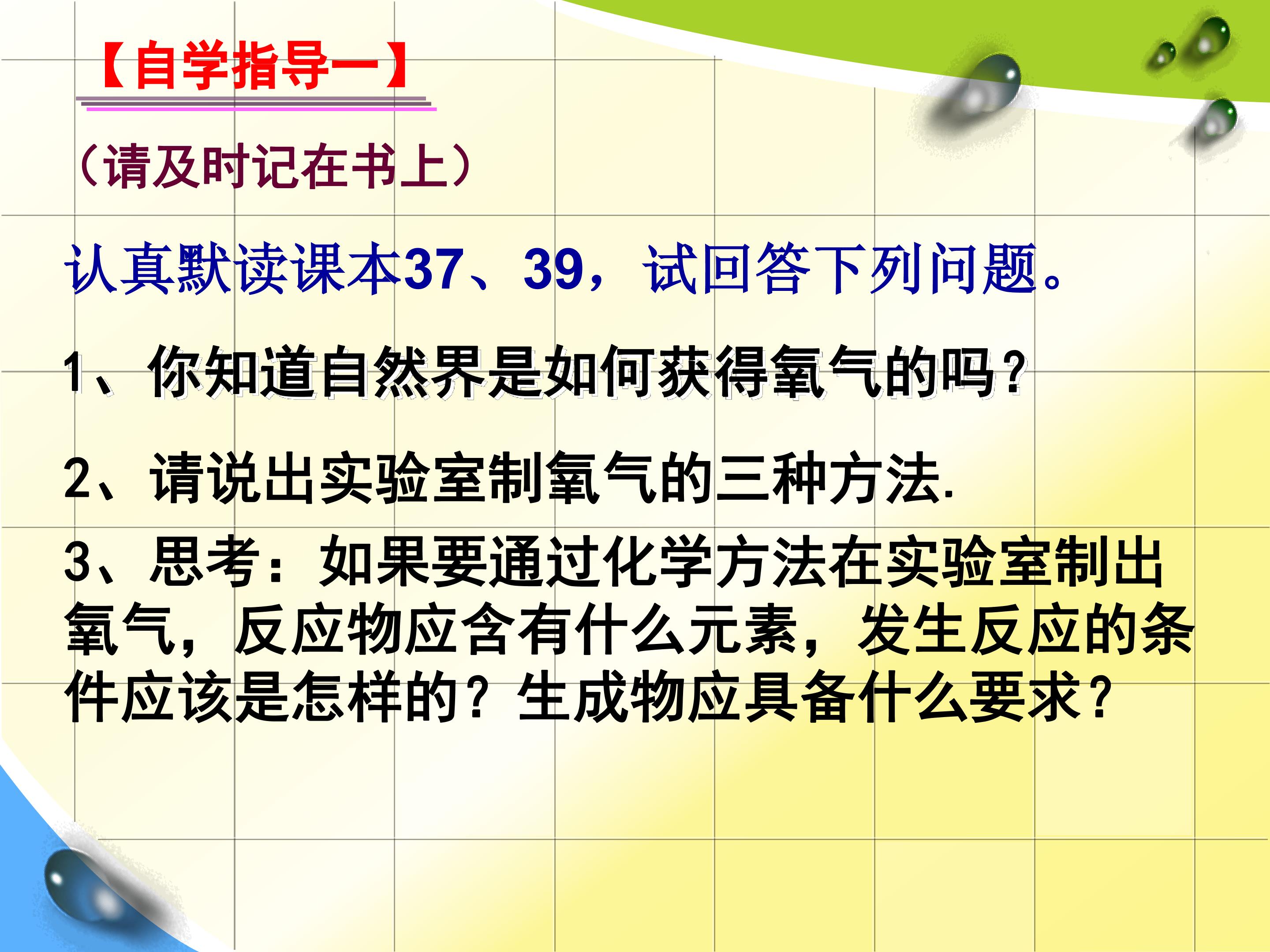 【自学指导一】

（请及时记在书上）

认真默读课本37、39，试回答下列问题。

1、你知道自然界是如何获得氧气的吗？

2、请说出实验室制氧气的三种方法.

3、思考：如果要通过化学方法在实验室制出氧气，反应物应含有什么元素，发生反应的条件应该是怎样的？生成物应具备什么要求？